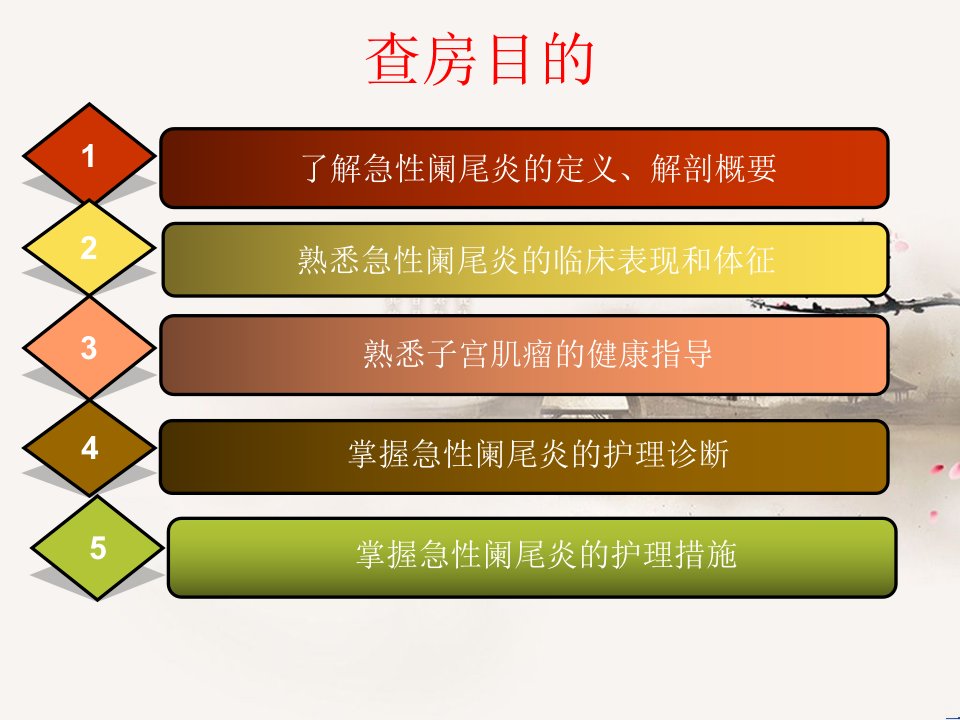 查房目的

1
了解急性阑尾炎的定义、解剖概要

2
熟悉急性阑尾炎的临床表现和体征

3
熟悉子宫肌瘤的健康指导

4
掌握急性阑尾炎的护理诊断

5
掌握急性阑尾炎的护理措施